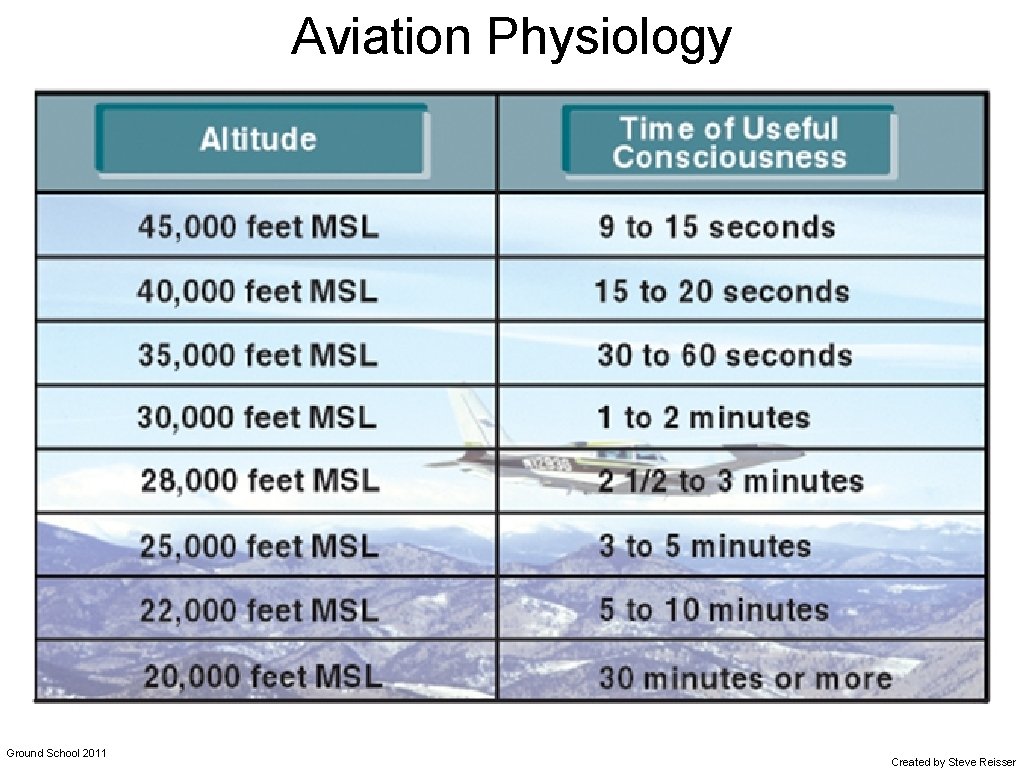 Aviation Physiology

| Altitude | Time of Useful Consciousness |
|---|---|
| 45,000 feet MSL | 9 to 15 seconds |
| 40,000 feet MSL | 15 to 20 seconds |
| 35,000 feet MSL | 30 to 60 seconds |
| 30,000 feet MSL | 1 to 2 minutes |
| 28,000 feet MSL | 2 1/2 to 3 minutes |
| 25,000 feet MSL | 3 to 5 minutes |
| 22,000 feet MSL | 5 to 10 minutes |
| 20,000 feet MSL | 30 minutes or more |

Ground School 2011

Created by Steve Reisser